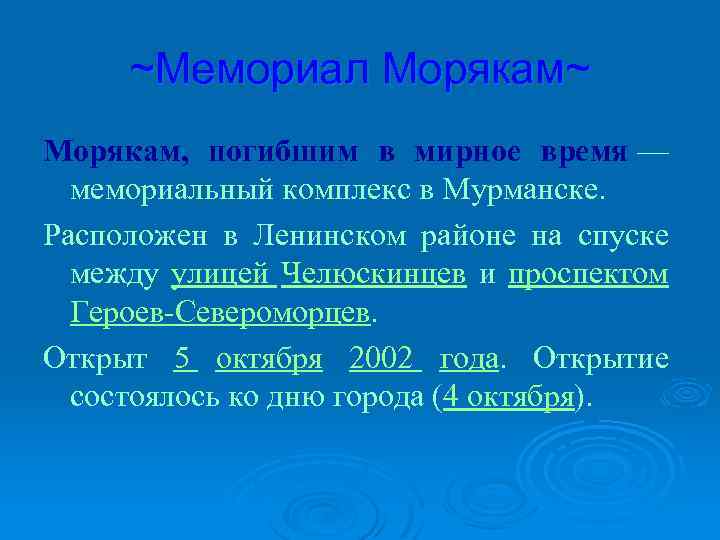 ~Мемориал Морякам~

Морякам, погибшим в мирное время — мемориальный комплекс в Мурманске.

Расположен в Ленинском районе на спуске между улицей Челюскинцев и проспектом Героев-Североморцев.

Открыт 5 октября 2002 года. Открытие состоялось ко дню города (4 октября).